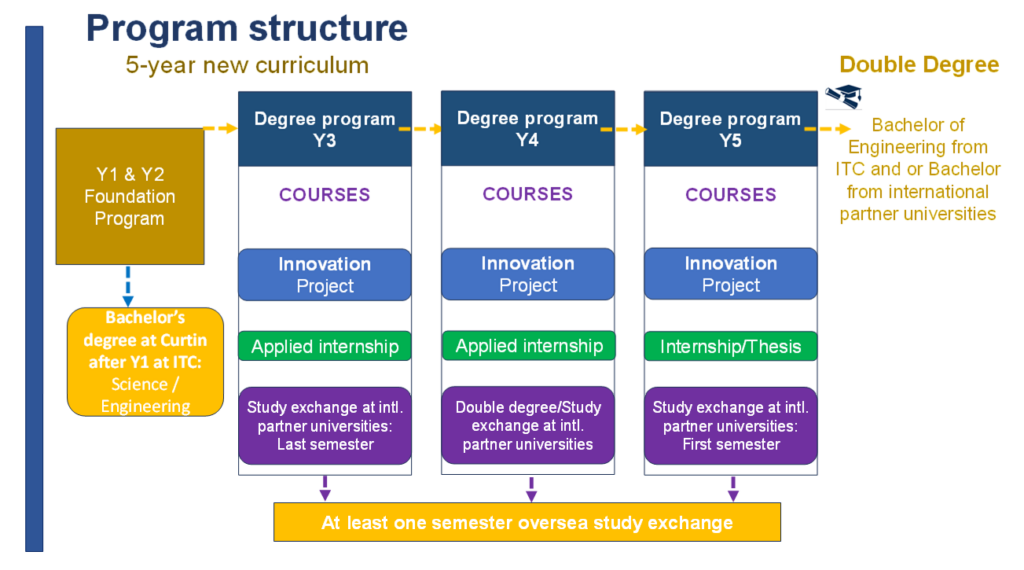 Program structure

5-year new curriculum

Double Degree

Y1 & Y2 Foundation Program

Bachelor's degree at Curtin after Y1 at ITC: Science / Engineering

Degree program Y3

COURSES

Innovation Project

Applied internship

Study exchange at intl. partner universities: Last semester

Degree program Y4

COURSES

Innovation Project

Applied internship

Double degree/Study exchange at intl. partner universities

Degree program Y5

COURSES

Innovation Project

Internship/Thesis

Study exchange at intl. partner universities: First semester

Bachelor of Engineering from ITC and or Bachelor from international partner universities

At least one semester oversea study exchange